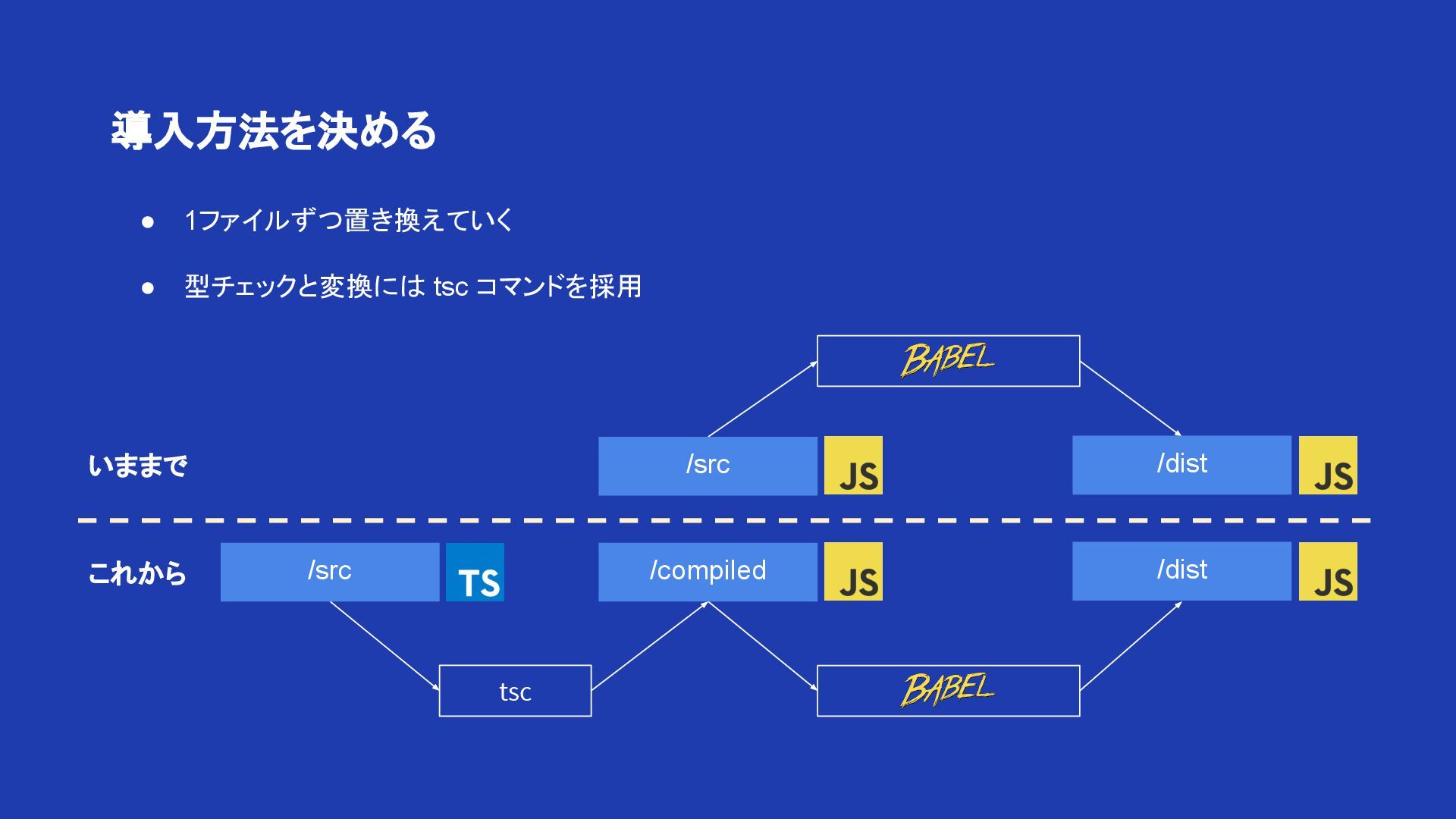 導入方法を決める

● 1ファイルずつ置き換えていく

● 型チェックと変換には tsc コマンドを採用

BABEL

いままで

/src JS

/dist JS

これから

/src TS

/compiled JS

/dist JS

tsc

BABEL